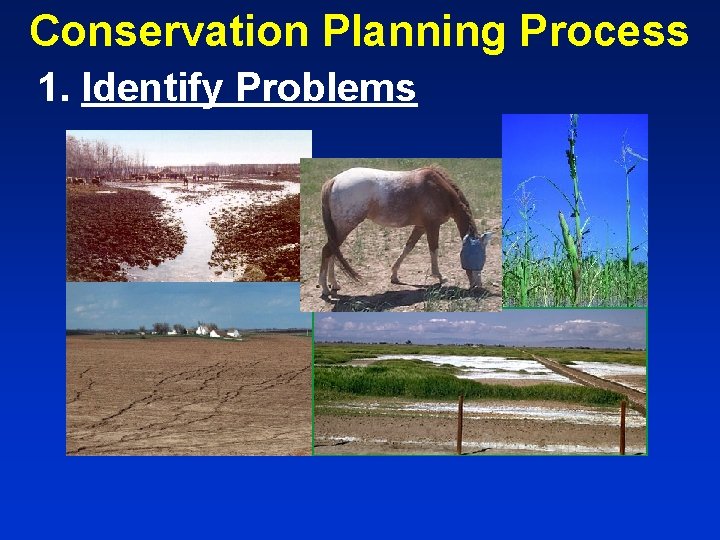 Conservation Planning Process

1. Identify Problems